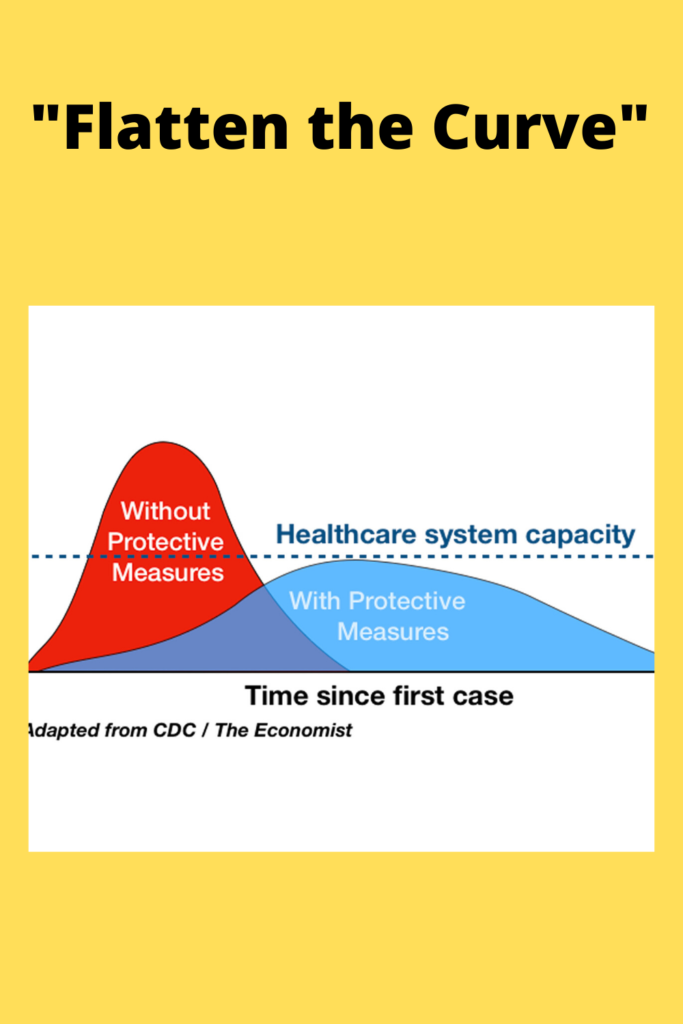 "Flatten the Curve"

Without Protective Measures

Healthcare system capacity

With Protective Measures

Time since first case

Adapted from CDC / The Economist